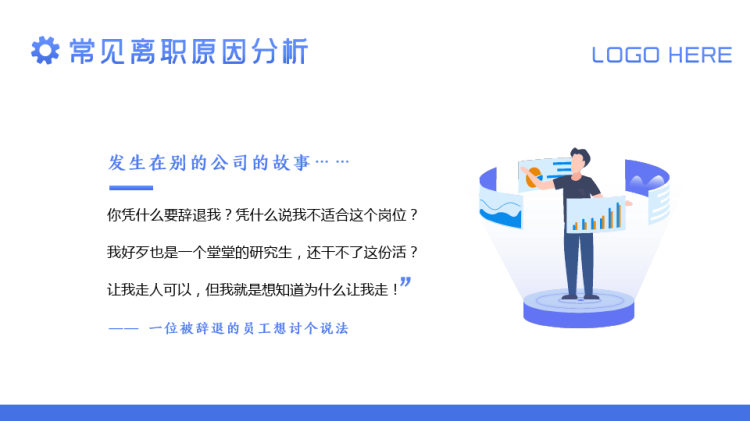 常见离职原因分析

LOGO HERE

发生在别的公司的故事……

你凭什么要辞退我？凭什么说我不适合这个岗位？

我好歹也是一个堂堂的研究生，还干不了这份活？

让我走人可以，但我就是想知道为什么让我走！”

—— 一位被辞退的员工想讨个说法